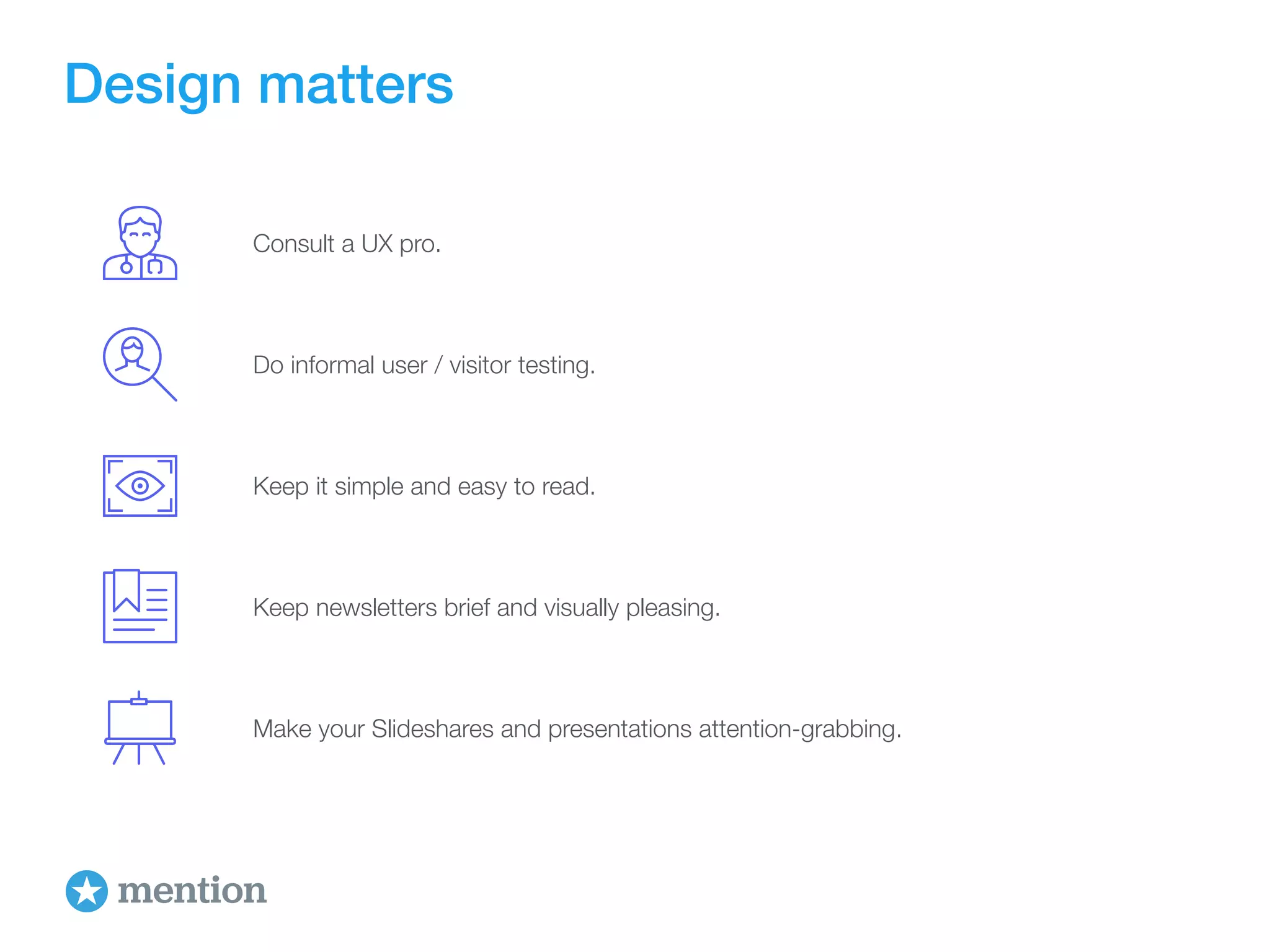 Design matters

Consult a UX pro.

Do informal user / visitor testing.

Keep it simple and easy to read.

Keep newsletters brief and visually pleasing.

Make your Slideshares and presentations attention-grabbing.

mention